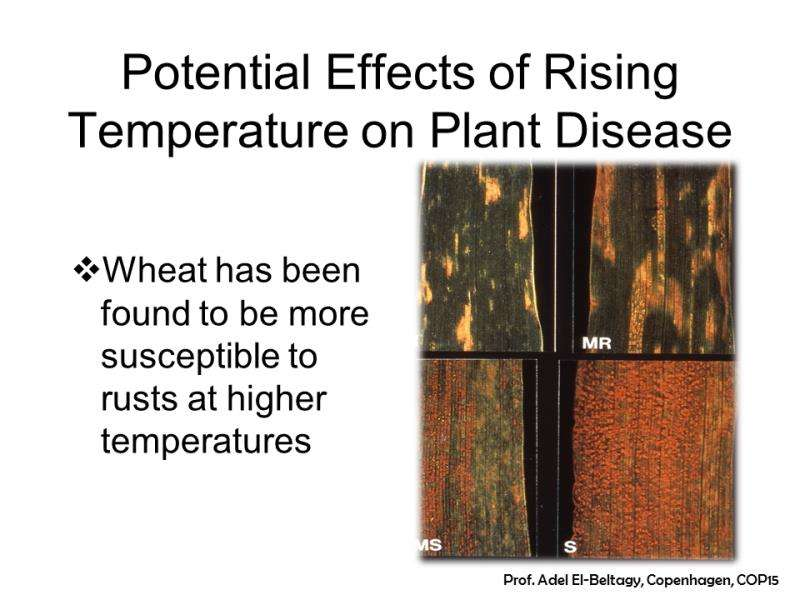 Potential Effects of Rising Temperature on Plant Disease

❖Wheat has been found to be more susceptible to rusts at higher temperatures

MR

MS

S

Prof. Adel El-Beltagy, Copenhagen, COP15